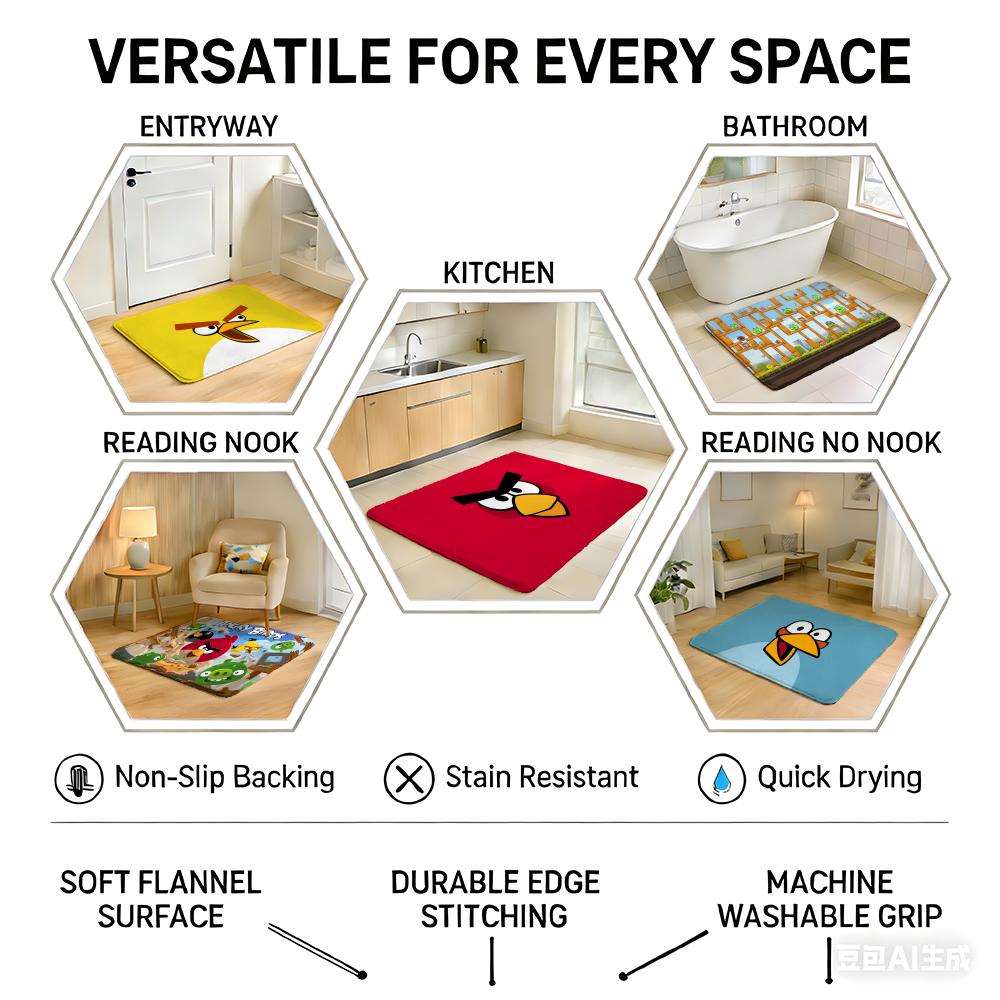 VERSATILE FOR EVERY SPACE

ENTRYWAY

BATHROOM

KITCHEN

READING NOOK

READING NO NOOK

Non-Slip Backing

Stain Resistant

Quick Drying

SOFT FLANNEL SURFACE

DURABLE EDGE STITCHING

MACHINE WASHABLE GRIP

豆包AI生成